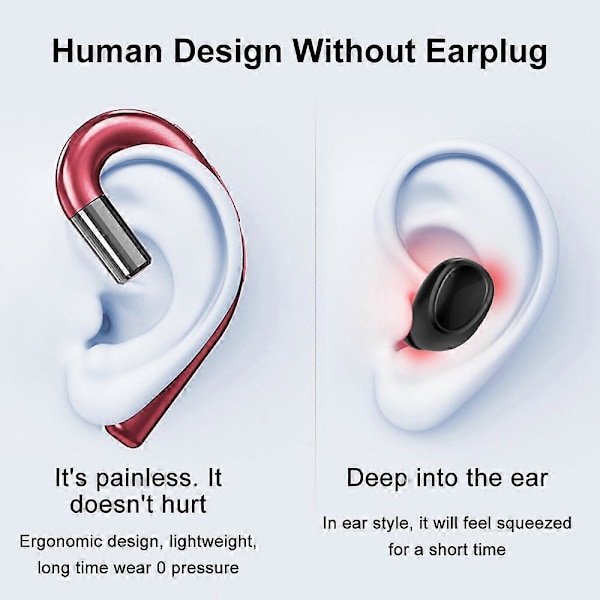 Human Design Without Earplug

It's painless. It doesn't hurt

Ergonomic design, lightweight, long time wear 0 pressure

Deep into the ear

In ear style, it will feel squeezed for a short time